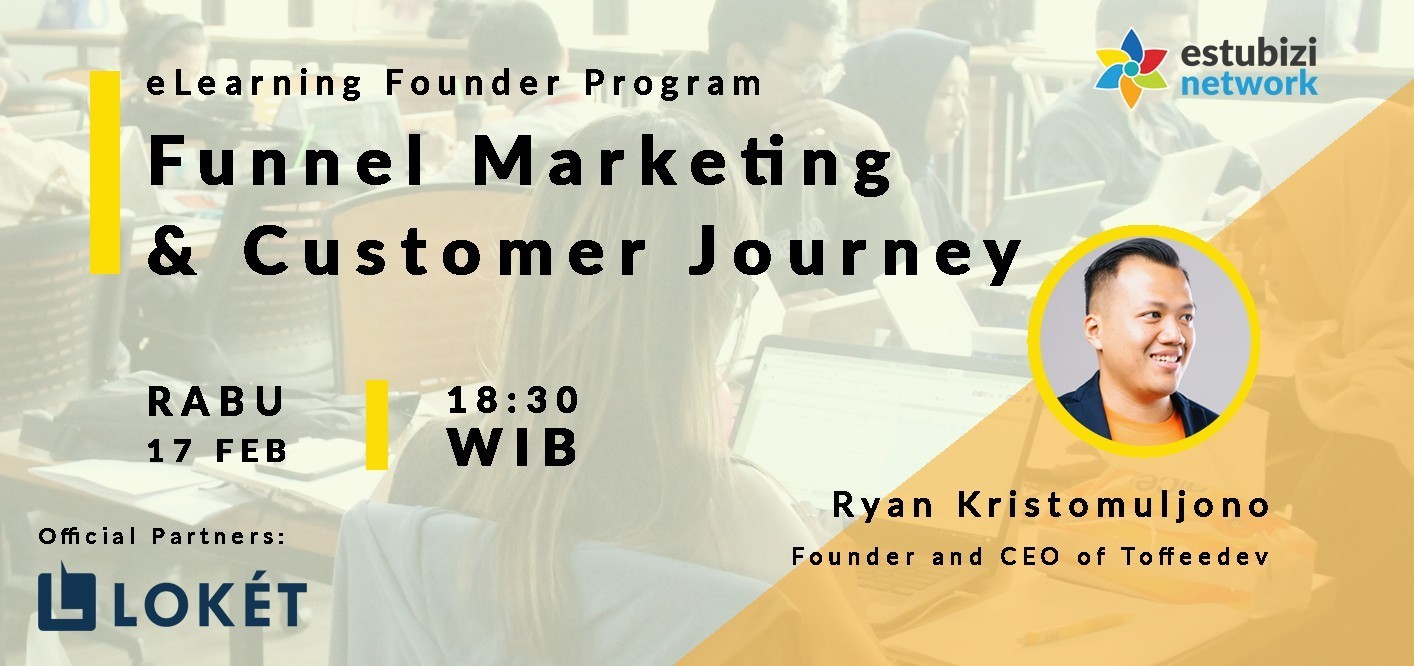 estubizi network

eLearning Founder Program

Funnel Marketing & Customer Journey

RABU
17 FEB

18:30
WIB

Ryan Kristomuljono
Founder and CEO of Toffeedev

Official Partners:

LOKÉT